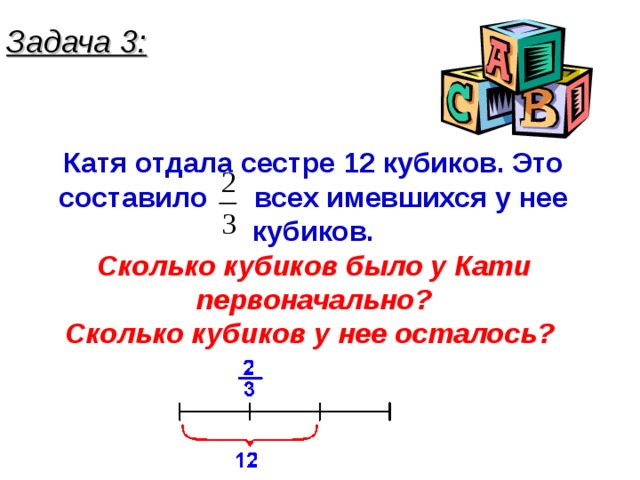 Задача 3:

A C B

Катя отдала сестре 12 кубиков. Это составило $\frac{2}{3}$ всех имевшихся у нее кубиков.

Сколько кубиков было у Кати первоначально?
Сколько кубиков у нее осталось?

$\frac{2}{3}$

12